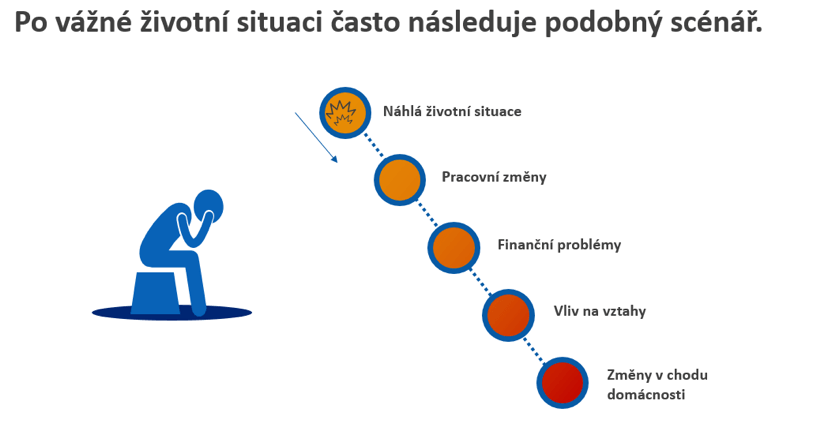 Po vážné životní situaci často následuje podobný scénář.

Náhlá životní situace

Pracovní změny

Finanční problémy

Vliv na vztahy

Změny v chodu domácnosti